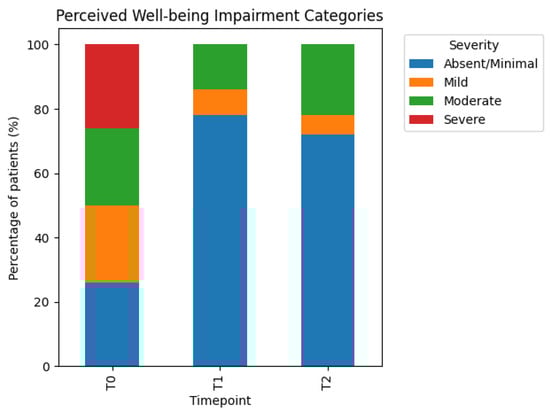 Perceived Well-being Impairment Categories

Percentage of patients (%)

100
80
60
40
20
0

T0
T1
T2

Timepoint

Severity
Absent/Minimal
Mild
Moderate
Severe